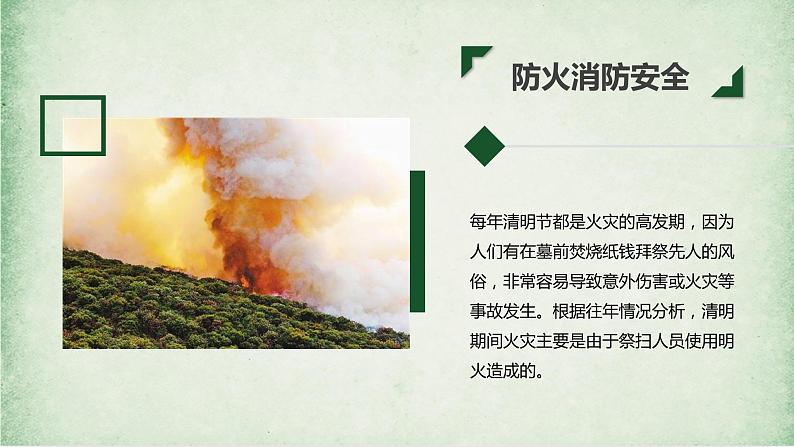 防火消防安全

每年清明节都是火灾的高发期，因为人们有在墓前焚烧纸钱拜祭先人的风俗，非常容易导致意外伤害或火灾等事故发生。根据往年情况分析，清明期间火灾主要是由于祭扫人员使用明火造成的。